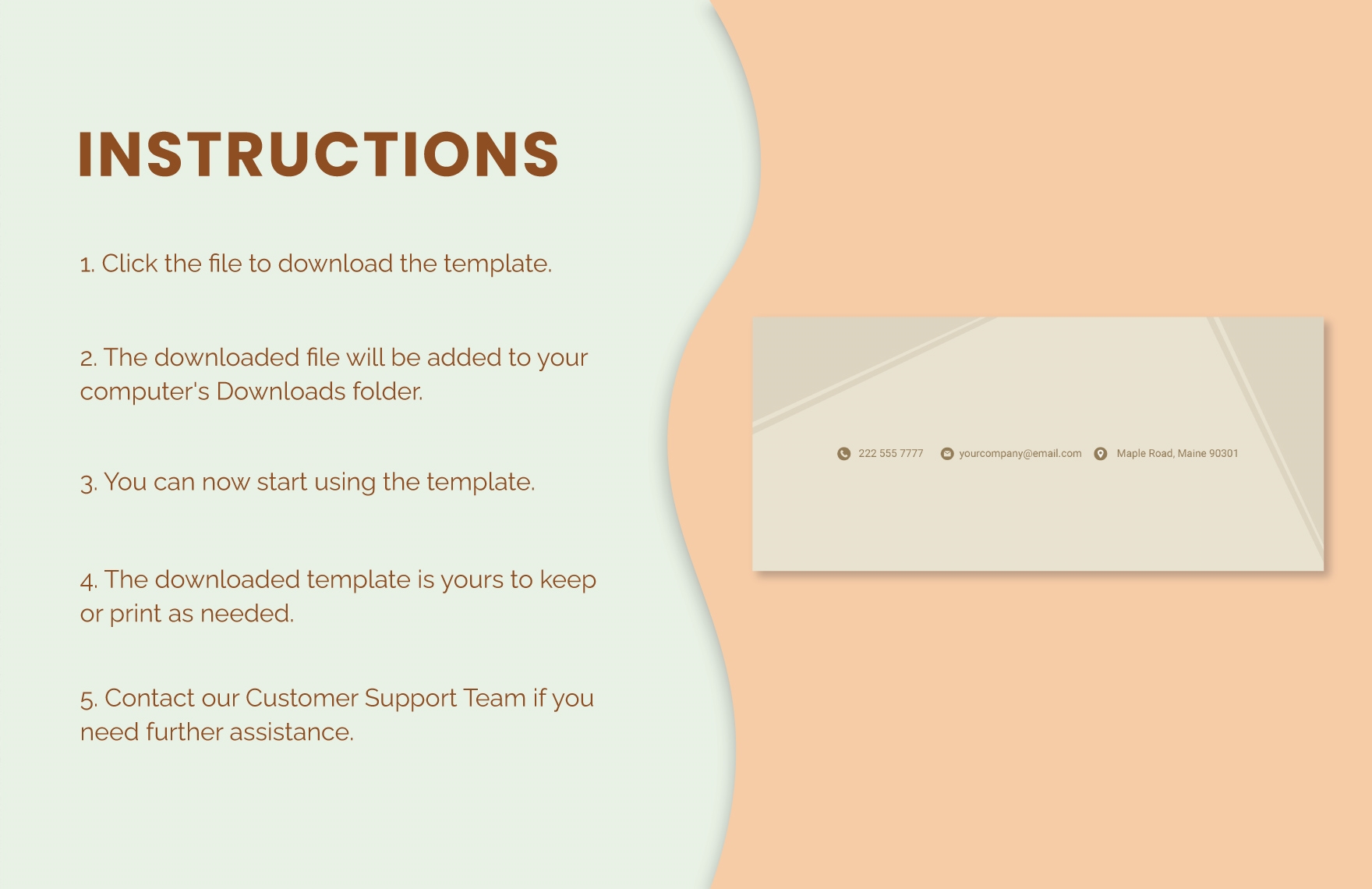 INSTRUCTIONS

1. Click the file to download the template.

2. The downloaded file will be added to your computer's Downloads folder.

3. You can now start using the template.

4. The downloaded template is yours to keep or print as needed.

5. Contact our Customer Support Team if you need further assistance.

222 555 7777 yourcompany@email.com Maple Road, Maine 90301